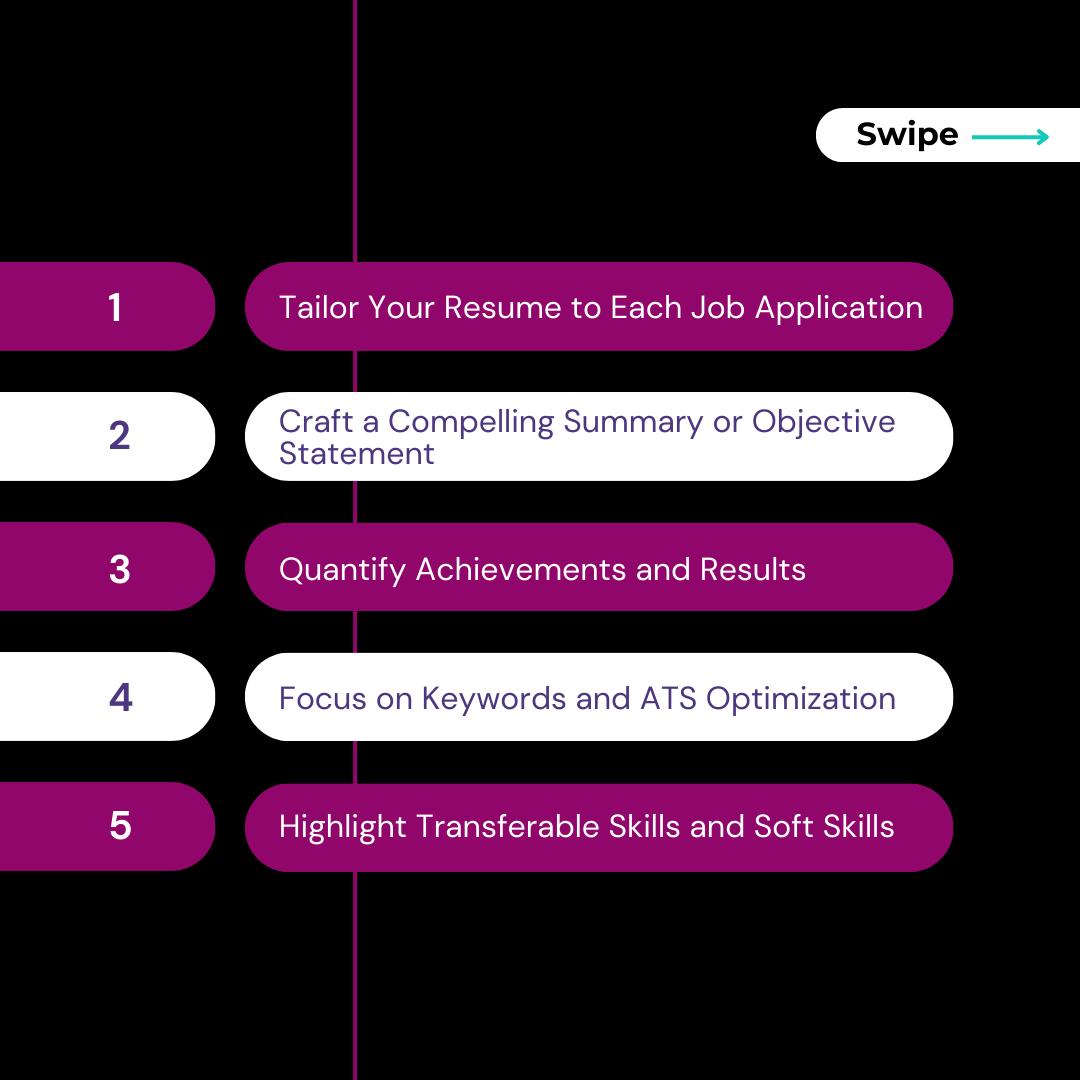 Swipe

1 Tailor Your Resume to Each Job Application

2 Craft a Compelling Summary or Objective Statement

3 Quantify Achievements and Results

4 Focus on Keywords and ATS Optimization

5 Highlight Transferable Skills and Soft Skills